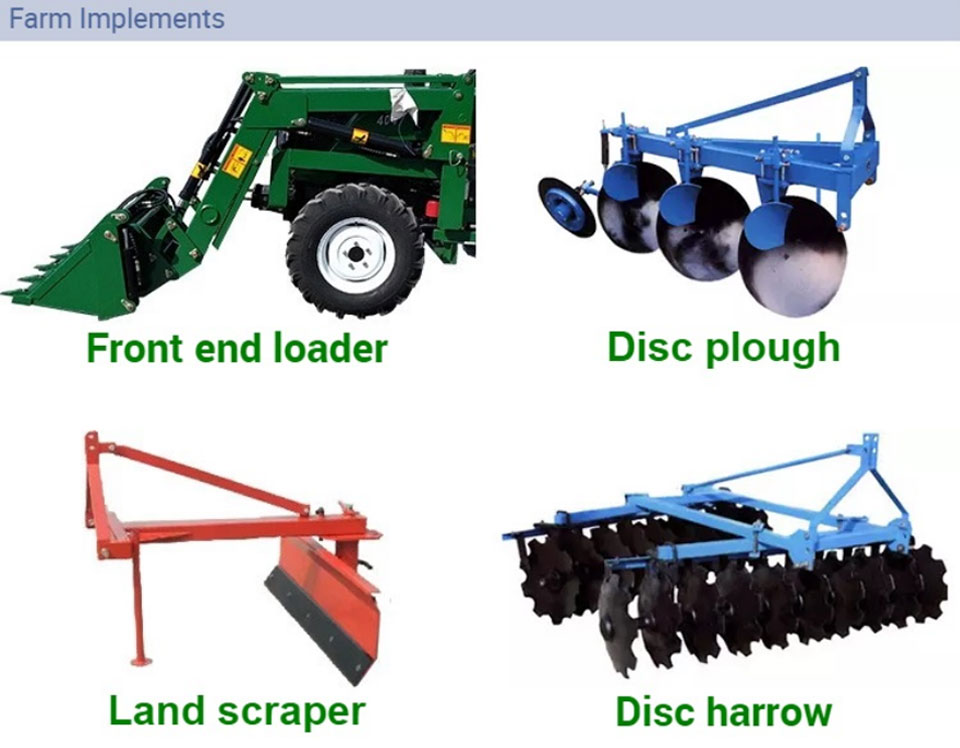 Farm Implements

Front end loader

Disc plough

Land scraper

Disc harrow